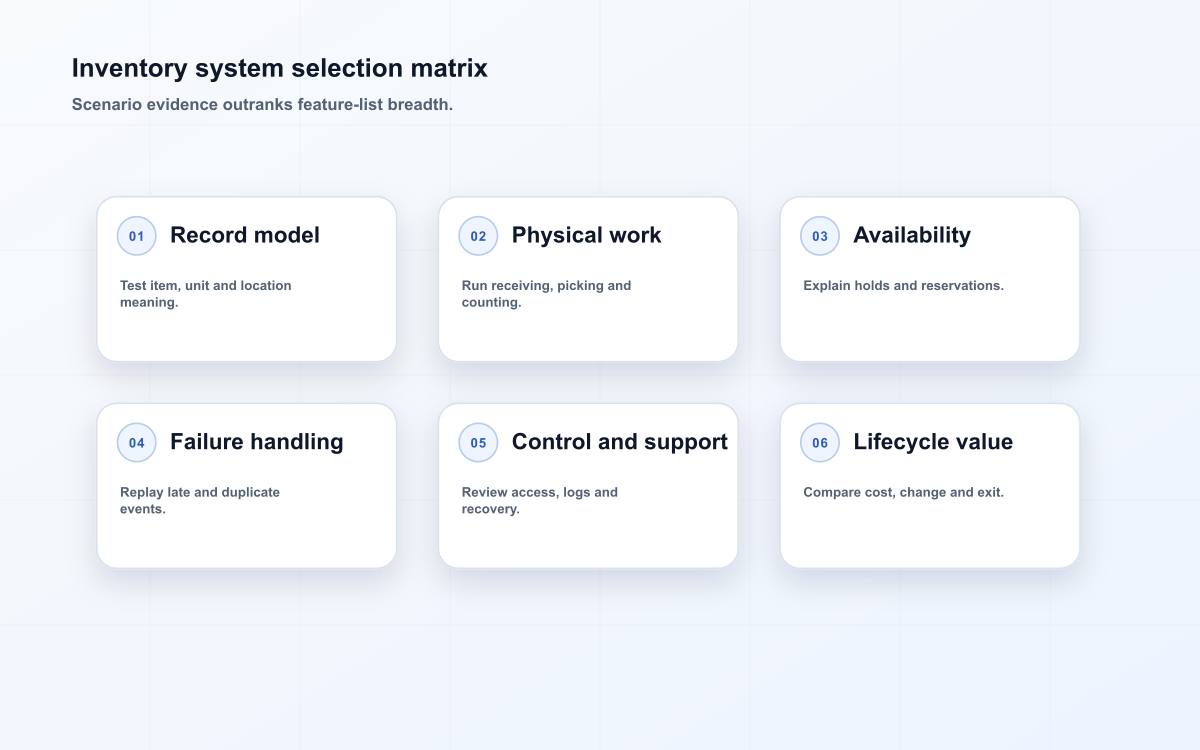 Inventory system selection matrix

Scenario evidence outranks feature-list breadth.

01 Record model

Test item, unit and location meaning.

02 Physical work

Run receiving, picking and counting.

03 Availability

Explain holds and reservations.

04 Failure handling

Replay late and duplicate events.

05 Control and support

Review access, logs and recovery.

06 Lifecycle value

Compare cost, change and exit.